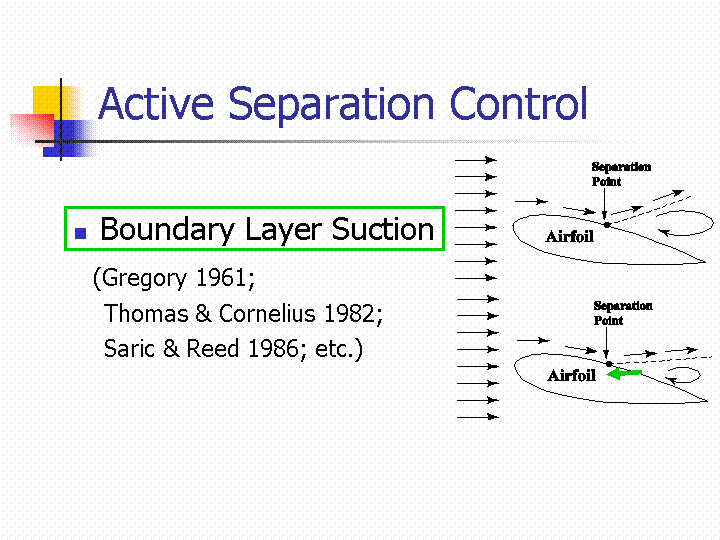 Active Separation Control

Boundary Layer Suction

(Gregory 1961;
Thomas & Cornelius 1982;
Saric & Reed 1986; etc.)

Separation Point

Airfoil

Separation Point

Airfoil